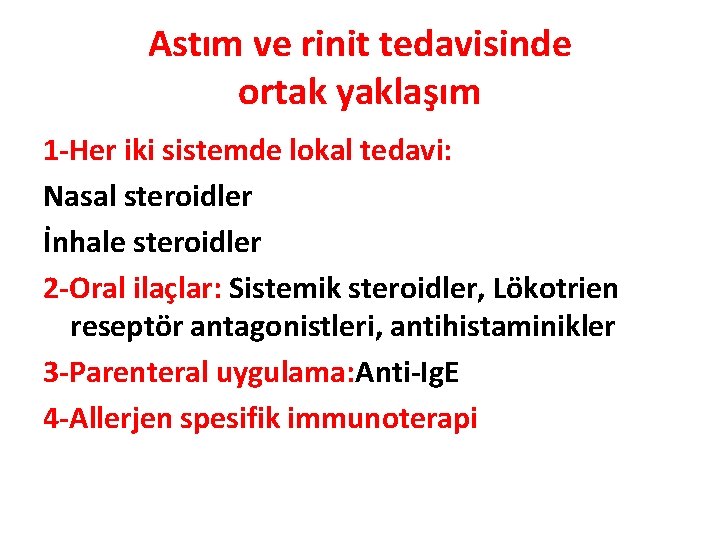 Astım ve rinit tedavisinde ortak yaklaşım

1-Her iki sistemde lokal tedavi:

Nasal steroidler

İnhale steroidler

2-Oral ilaçlar: Sistemik steroidler, Lökotrien reseptör antagonistleri, antihistaminikler

3-Parenteral uygulama:Anti-IgE

4-Allerjen spesifik immunoterapi